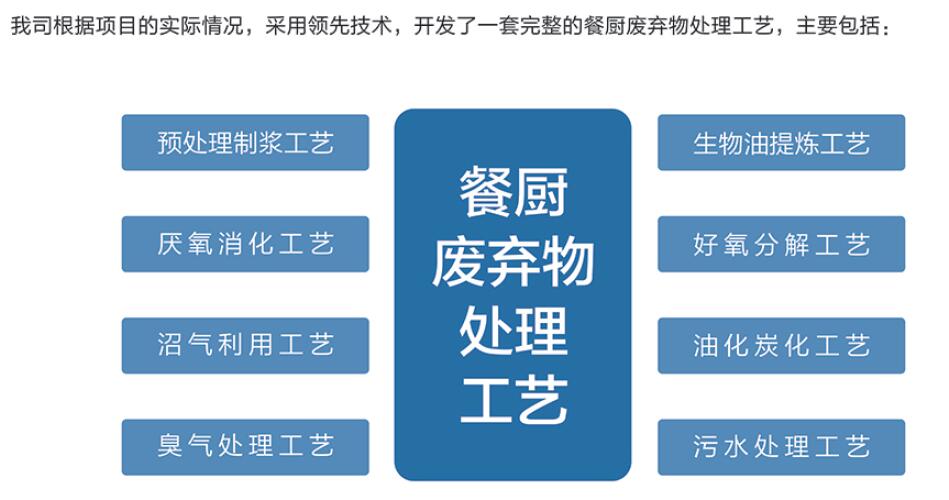 我司根据项目的实际情况，采用领先技术，开发了一套完整的餐厨废弃物处理工艺，主要包括：

预处理制浆工艺

厌氧消化工艺

沼气利用工艺

臭气处理工艺

餐厨废弃物处理工艺

生物油提炼工艺

好氧分解工艺

油化炭化工艺

污水处理工艺